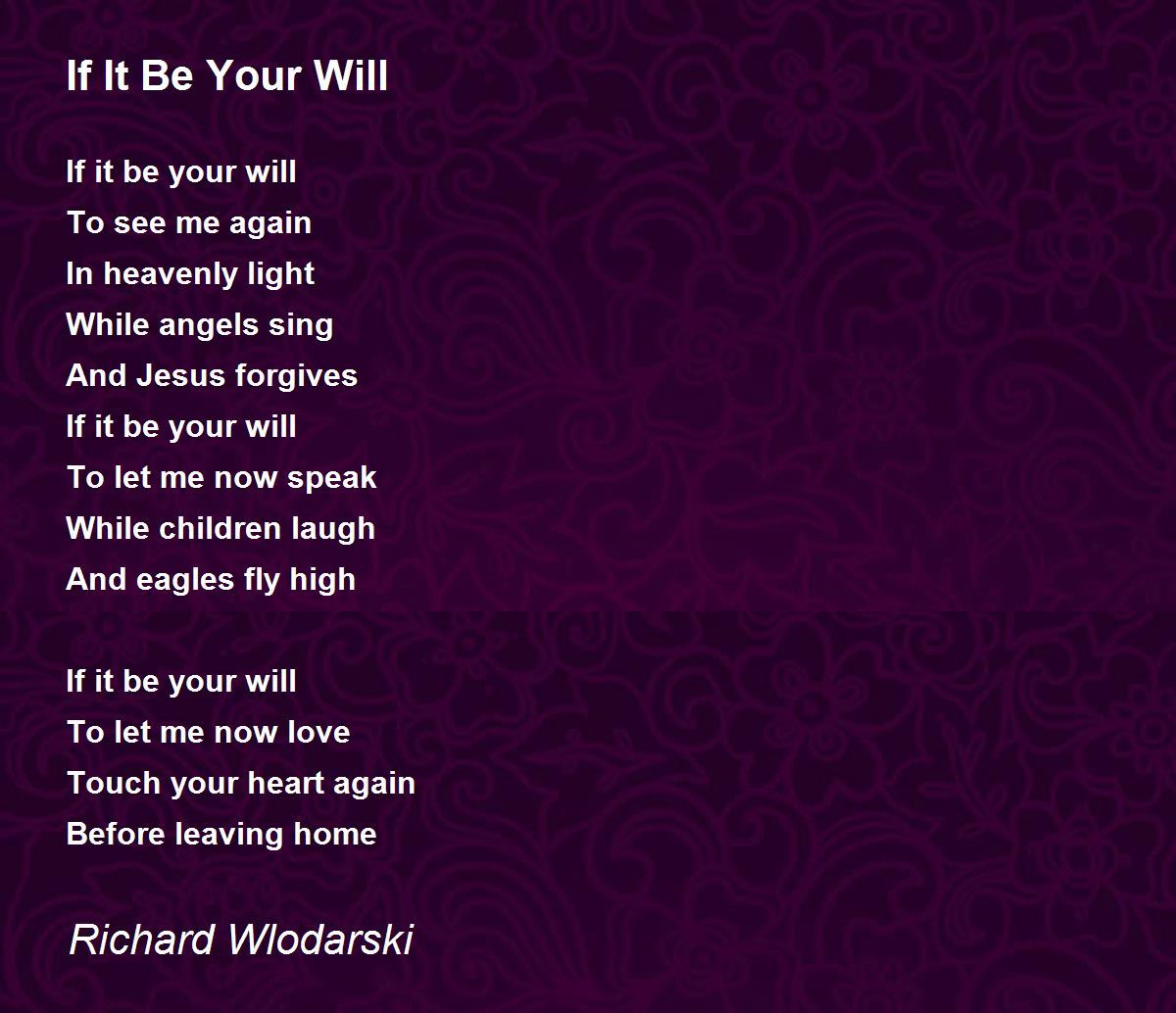 If It Be Your Will

If it be your will
To see me again
In heavenly light
While angels sing
And Jesus forgives
If it be your will
To let me now speak
While children laugh
And eagles fly high

If it be your will
To let me now love
Touch your heart again
Before leaving home

Richard Wlodarski